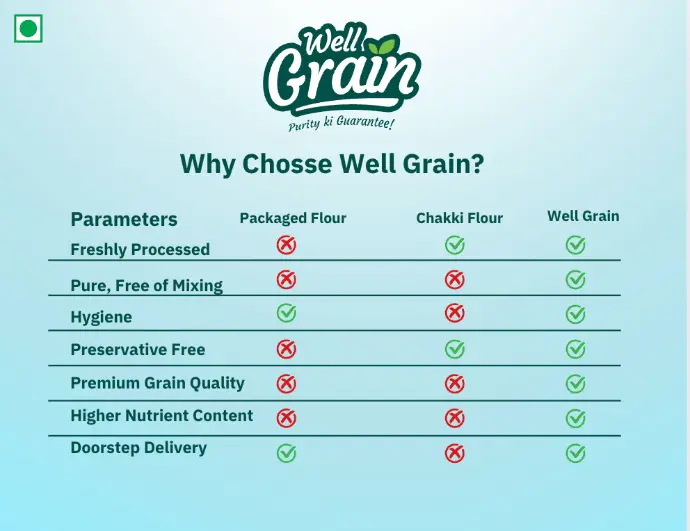 Well Grain
Purity ki Guarantee!

Why Chosse Well Grain?

| Parameters | Packaged Flour | Chakki Flour | Well Grain |
|---|---|---|---|
| Freshly Processed | ✗ | ✓ | ✓ |
| Pure, Free of Mixing | ✗ | ✗ | ✓ |
| Hygiene | ✓ | ✗ | ✓ |
| Preservative Free | ✗ | ✓ | ✓ |
| Premium Grain Quality | ✗ | ✗ | ✓ |
| Higher Nutrient Content | ✗ | ✗ | ✓ |
| Doorstep Delivery | ✓ | ✗ | ✓ |